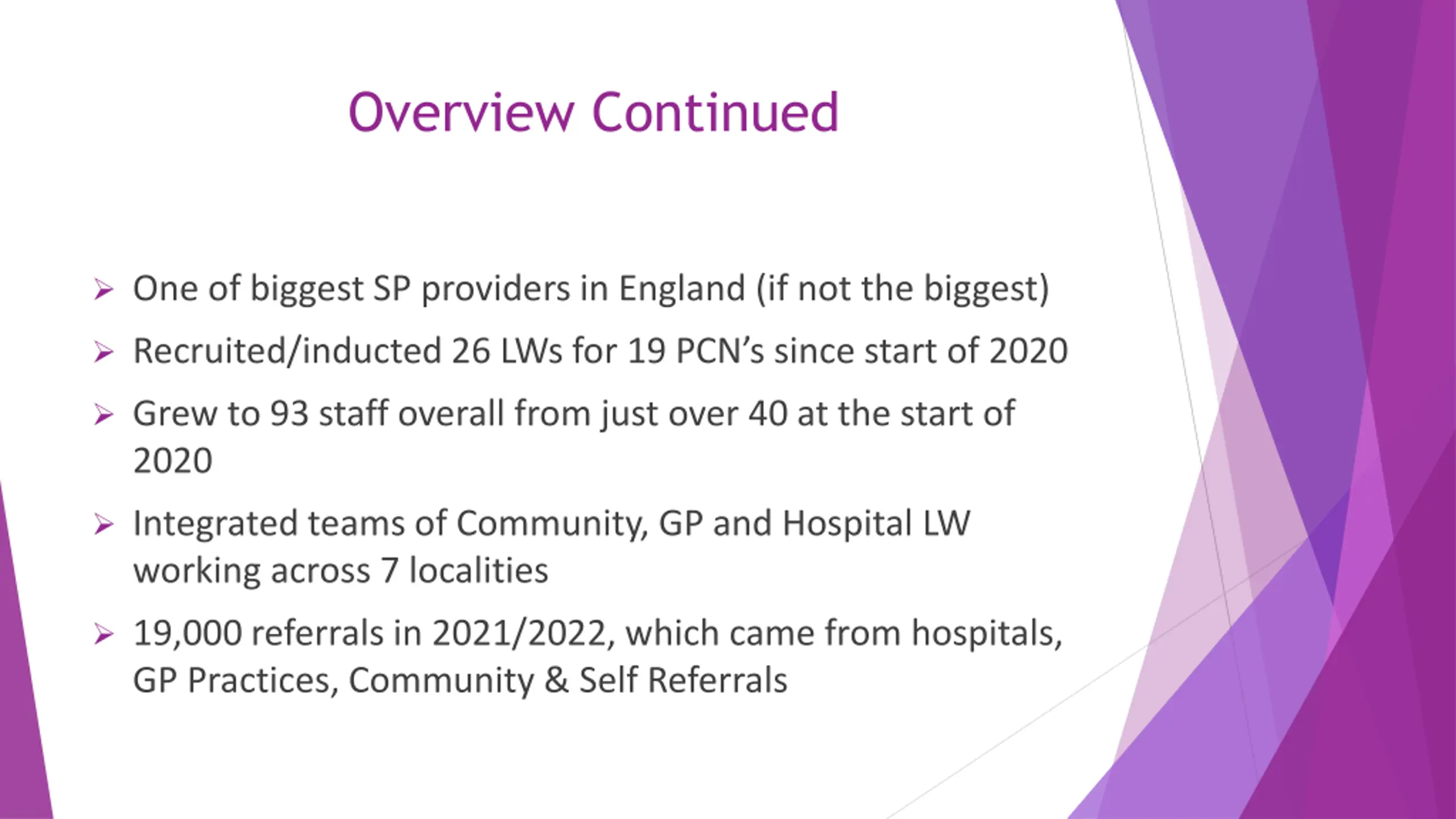 Overview Continued

➢ One of biggest SP providers in England (if not the biggest)

➢ Recruited/inducted 26 LWs for 19 PCN's since start of 2020

➢ Grew to 93 staff overall from just over 40 at the start of 2020

➢ Integrated teams of Community, GP and Hospital LW working across 7 localities

➢ 19,000 referrals in 2021/2022, which came from hospitals, GP Practices, Community & Self Referrals